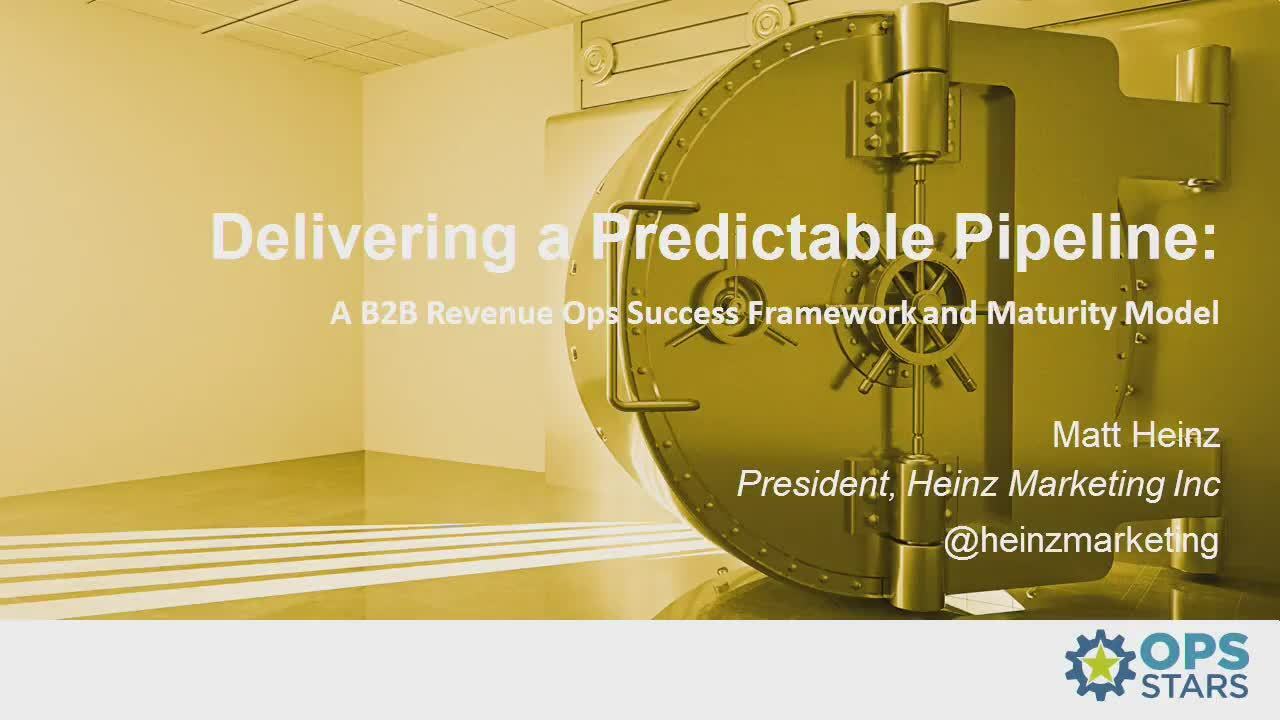 Delivering a Predictable Pipeline:

A B2B Revenue Ops Success Framework and Maturity Model

Matt Heinz
President, Heinz Marketing Inc
@heinzmarketing

OPS STARS